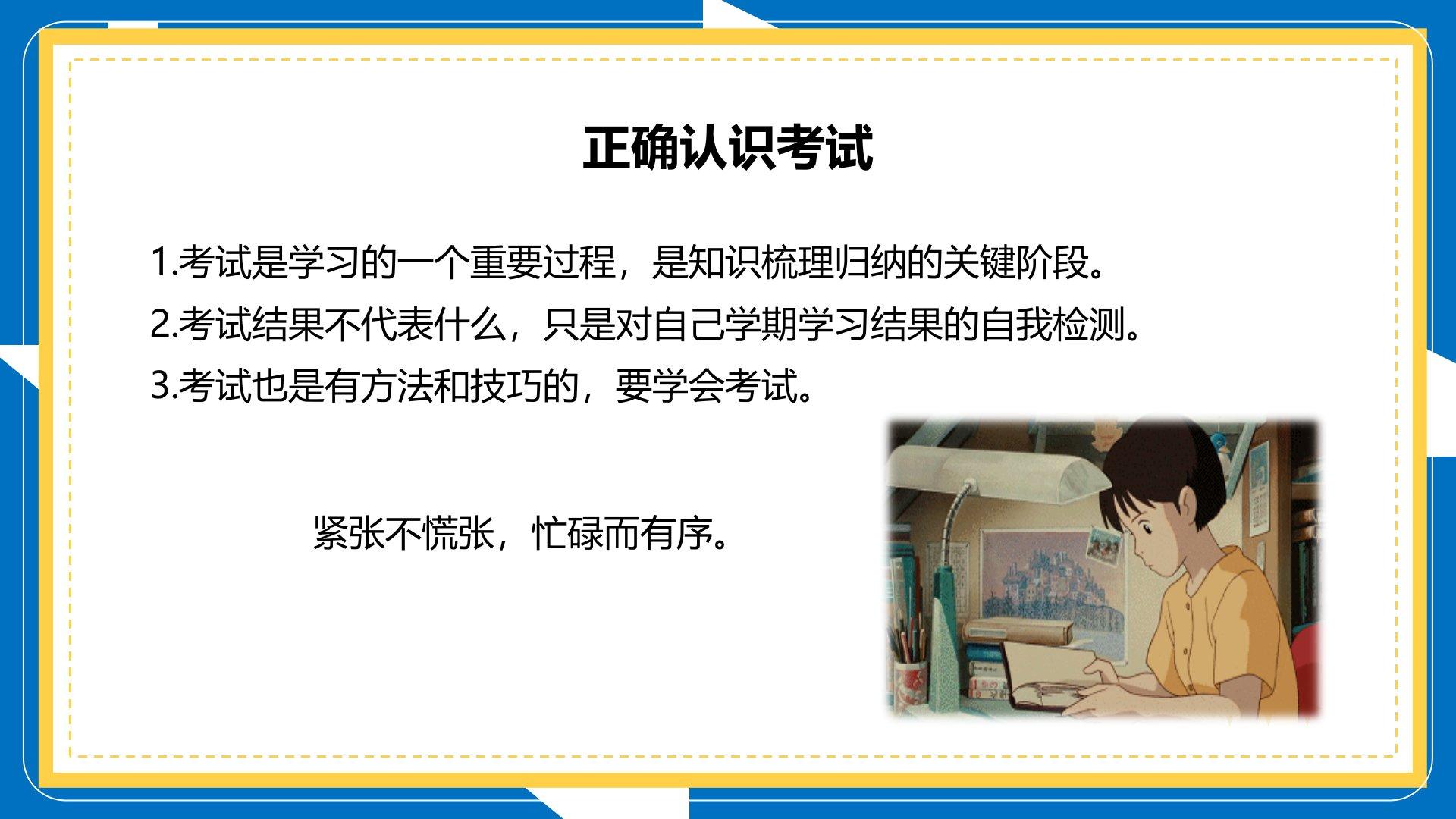 正确认识考试

1.考试是学习的一个重要过程，是知识梳理归纳的关键阶段。

2.考试结果不代表什么，只是对自己学期学习结果的自我检测。

3.考试也是有方法和技巧的，要学会考试。

紧张不慌张，忙碌而有序。